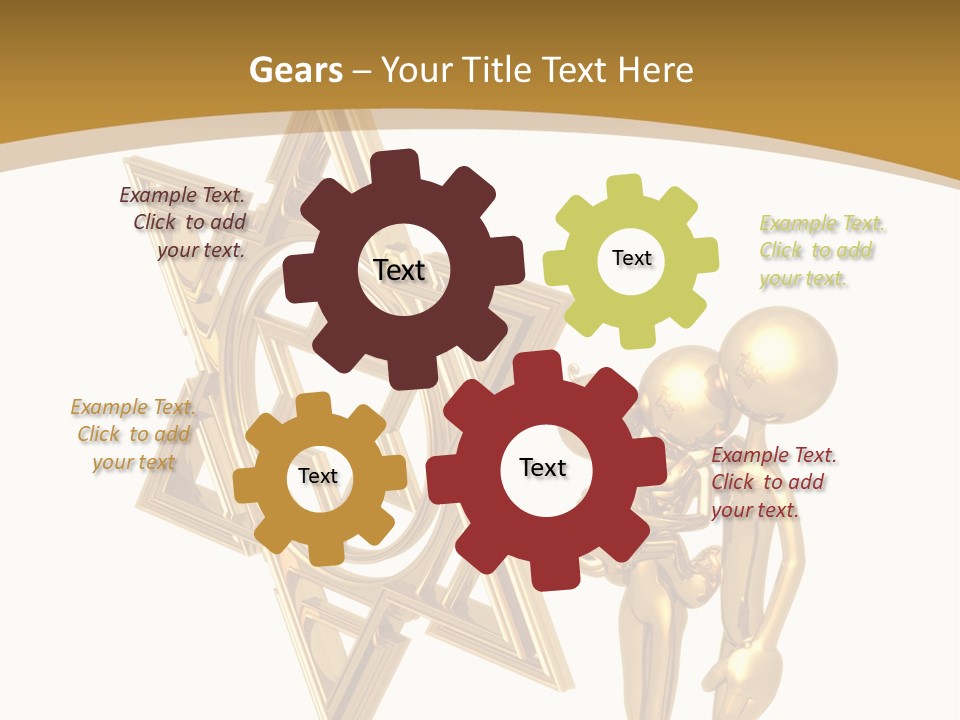 Gears – Your Title Text Here

Example Text. Click to add your text.

Text

Text

Example Text. Click to add your text.

Example Text. Click to add your text

Text

Text

Example Text. Click to add your text.